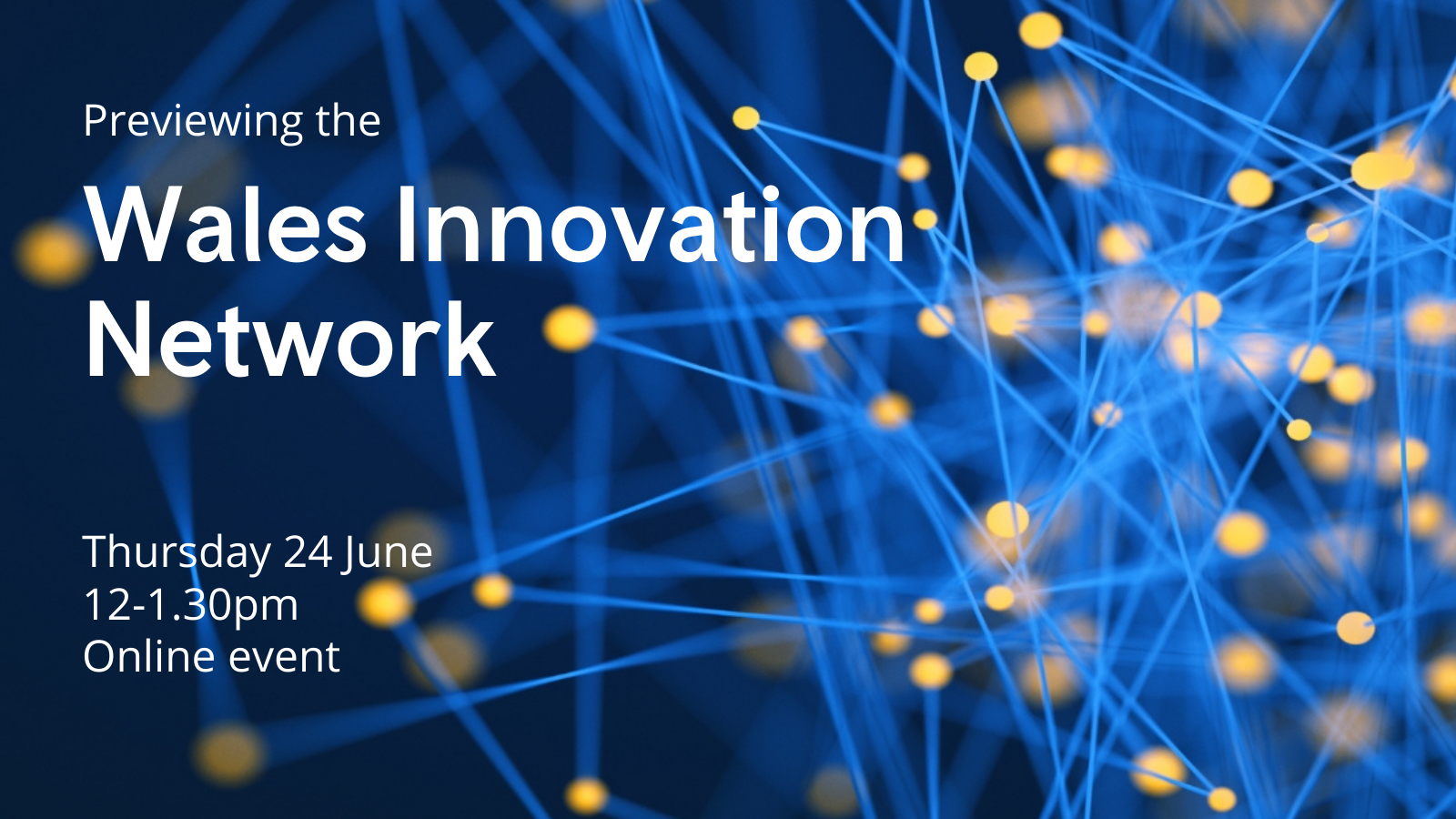 Previewing the

Wales Innovation Network

Thursday 24 June
12-1.30pm
Online event